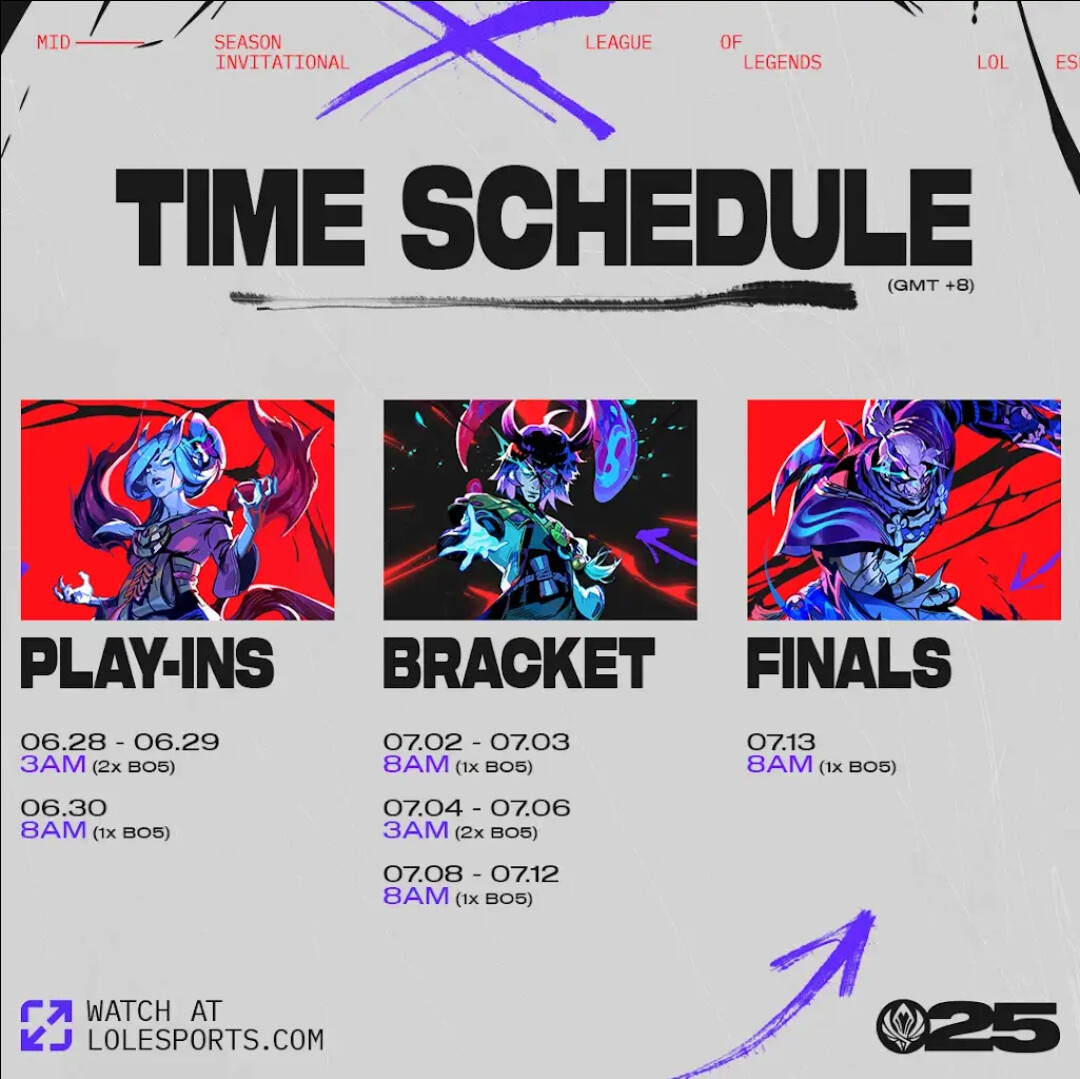 MID SEASON INVITATIONAL LEAGUE OF LEGENDS LOL ES

TIME SCHEDULE
(GMT +8)

PLAY-INS

06.28 - 06.29
3AM (2x BO5)

06.30
8AM (1x BO5)

BRACKET

07.02 - 07.03
8AM (1x BO5)

07.04 - 07.06
3AM (2x BO5)

07.08 - 07.12
8AM (1x BO5)

FINALS

07.13
8AM (1x BO5)

WATCH AT
LOLESPORTS.COM

25